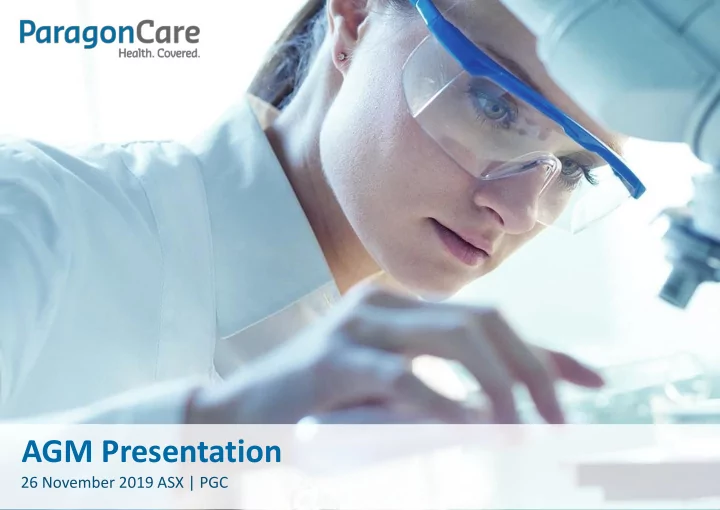 ParagonCare
Health. Covered.

AGM Presentation
26 November 2019 ASX | PGC